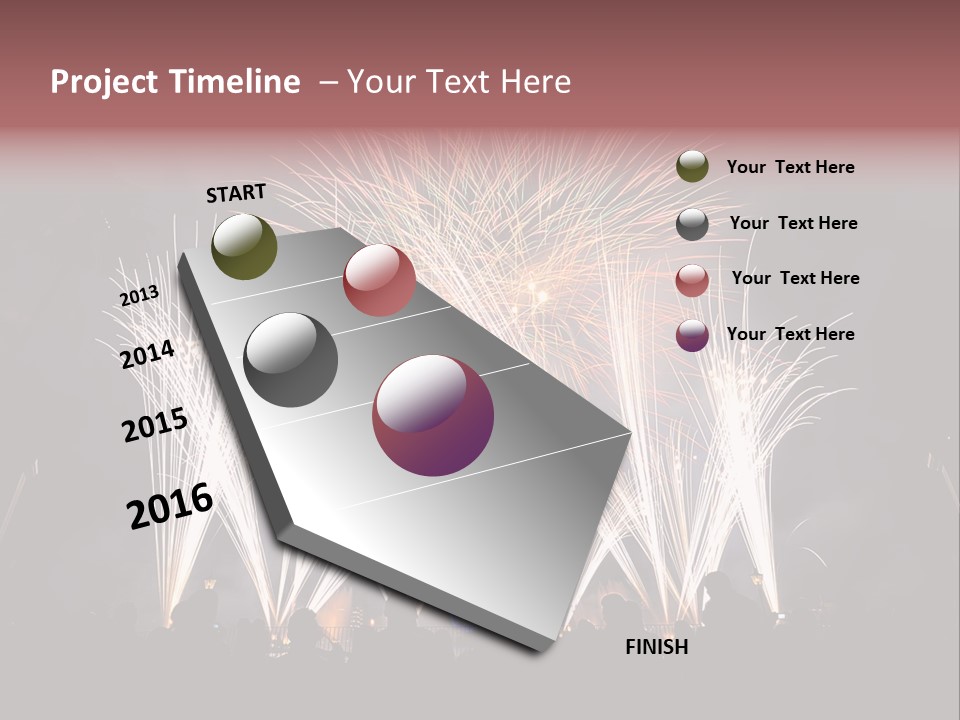 Project Timeline – Your Text Here

START

2013

2014

2015

2016

FINISH

Your Text Here

Your Text Here

Your Text Here

Your Text Here